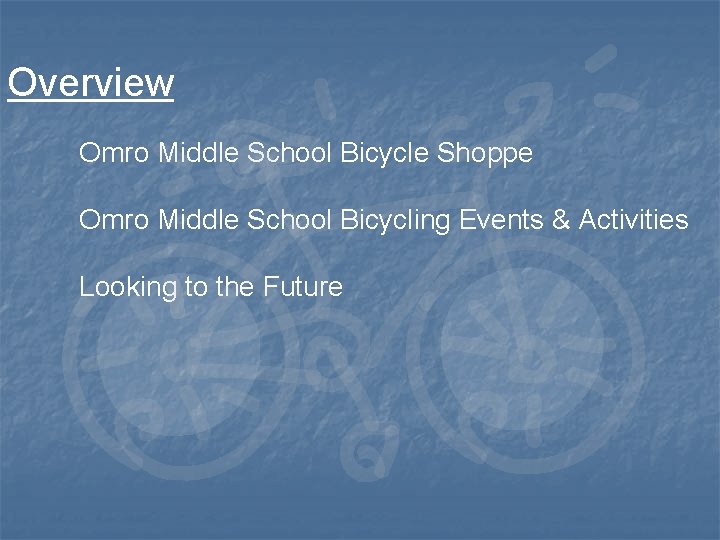 Overview

Omro Middle School Bicycle Shoppe

Omro Middle School Bicycling Events & Activities

Looking to the Future